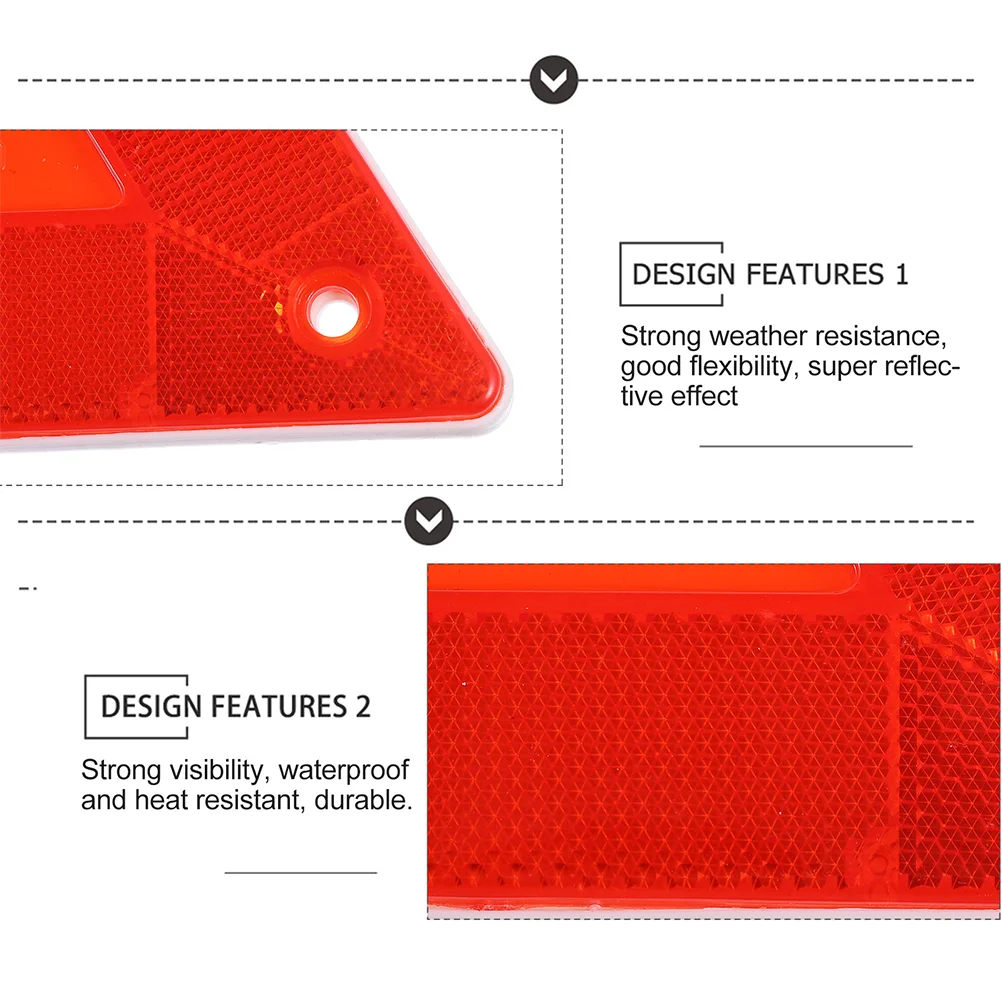 DESIGN FEATURES 1

Strong weather resistance, good flexibility, super reflective effect

DESIGN FEATURES 2

Strong visibility, waterproof and heat resistant, durable.